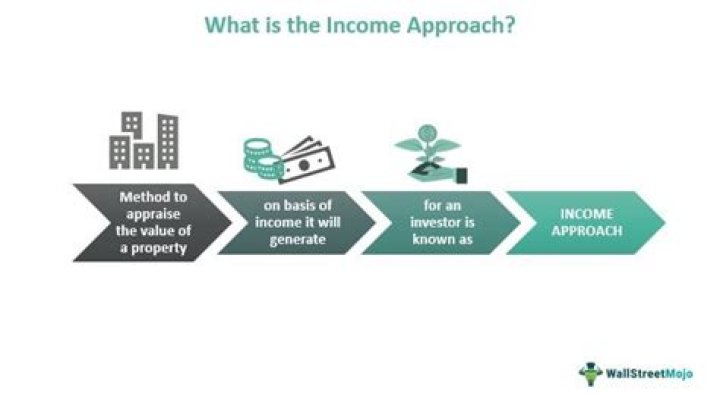 What is the Income Approach?

Method to appraise the value of a property

on basis of income it will generate

for an investor is known as

INCOME APPROACH

WallStreetMojo